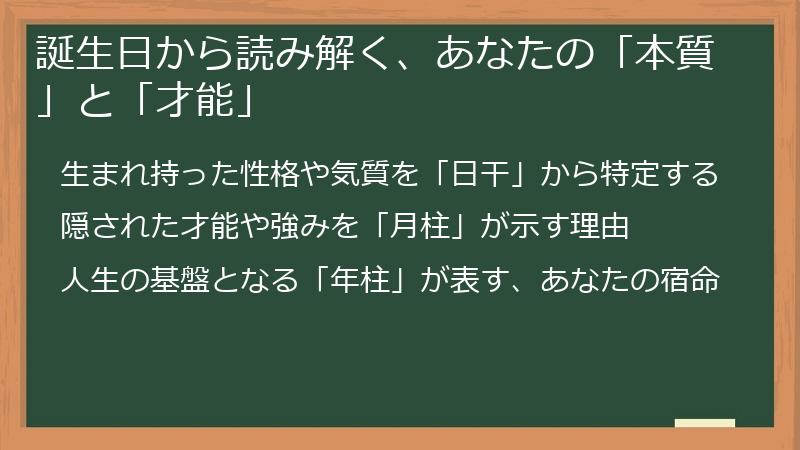 誕生日から読み解く、あなたの「本質」と「才能」

生まれ持った性格や気質を「日干」から特定する

隠された才能や強みを「月柱」が示す理由

人生の基盤となる「年柱」が表す、あなたの宿命